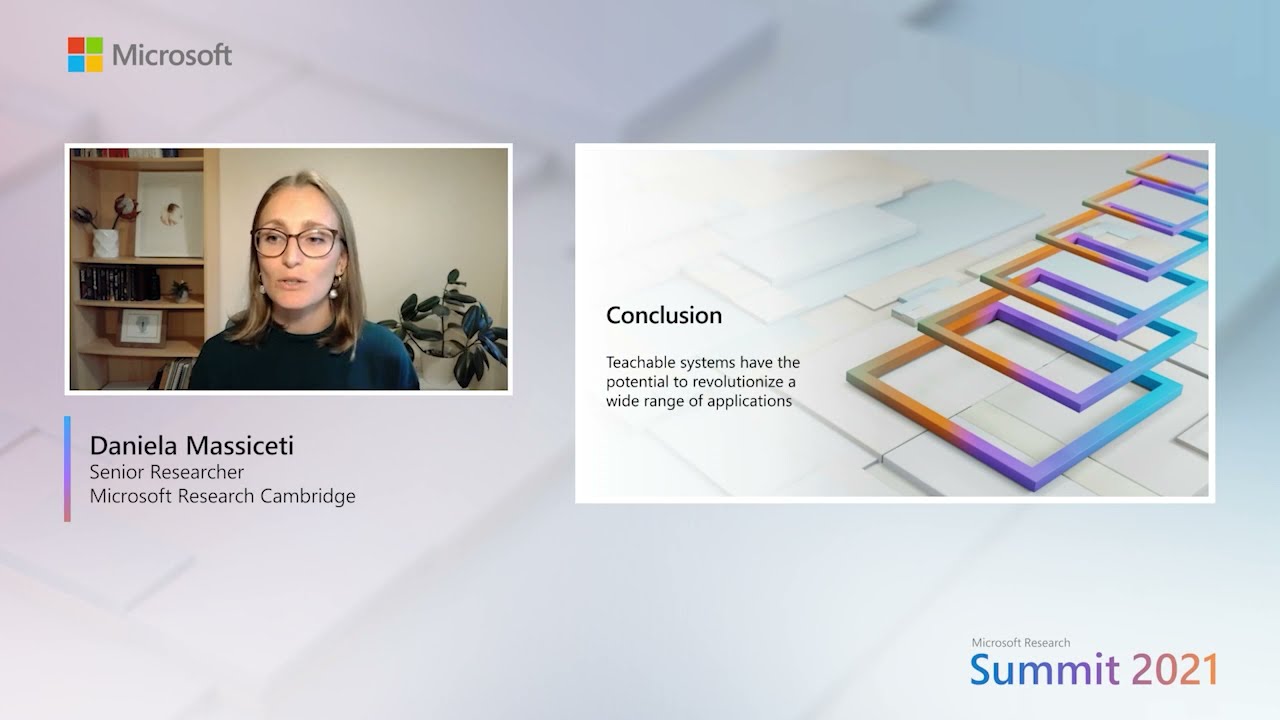 Microsoft

Daniela Massiceti
Senior Researcher
Microsoft Research Cambridge

Conclusion

Teachable systems have the potential to revolutionize a wide range of applications

Microsoft Research
Summit 2021